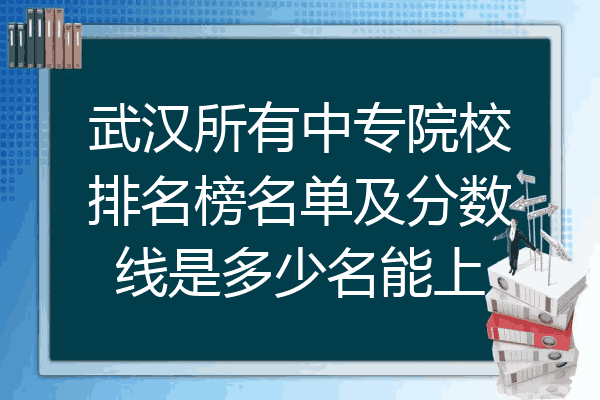 武汉所有中专院校排名榜名单及分数线是多少名能上